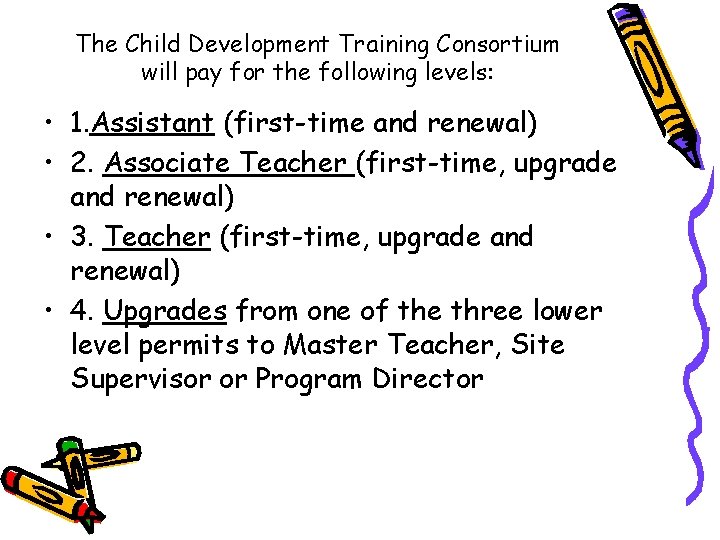 The Child Development Training Consortium will pay for the following levels:

• 1.Assistant (first-time and renewal)
• 2. Associate Teacher (first-time, upgrade and renewal)
• 3. Teacher (first-time, upgrade and renewal)
• 4. Upgrades from one of the three lower level permits to Master Teacher, Site Supervisor or Program Director